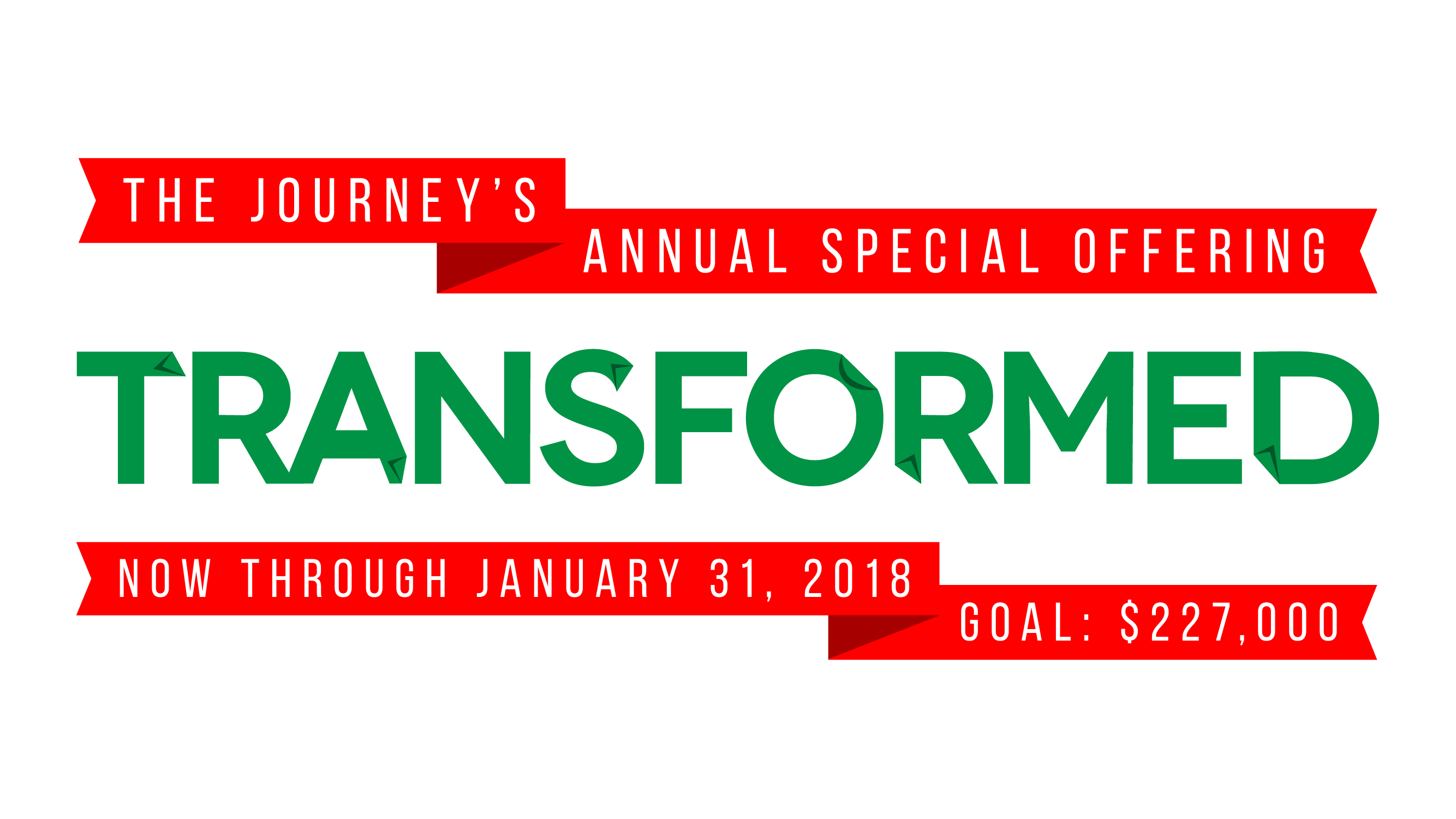 THE JOURNEY'S
ANNUAL SPECIAL OFFERING

TRANSFORMED

NOW THROUGH JANUARY 31, 2018
GOAL: $227,000